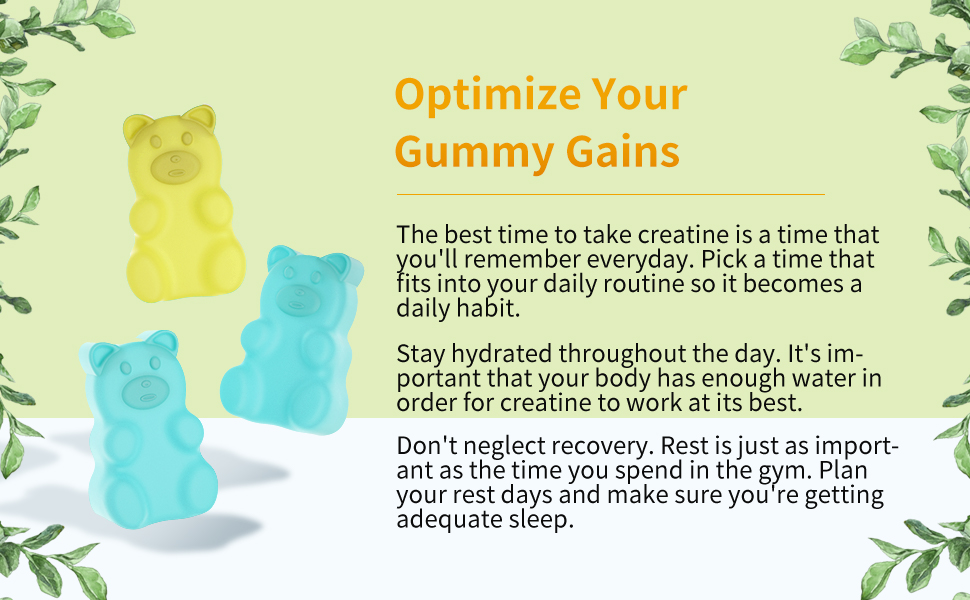 Optimize Your Gummy Gains

The best time to take creatine is a time that you'll remember everyday. Pick a time that fits into your daily routine so it becomes a daily habit.

Stay hydrated throughout the day. It's important that your body has enough water in order for creatine to work at its best.

Don't neglect recovery. Rest is just as important as the time you spend in the gym. Plan your rest days and make sure you're getting adequate sleep.